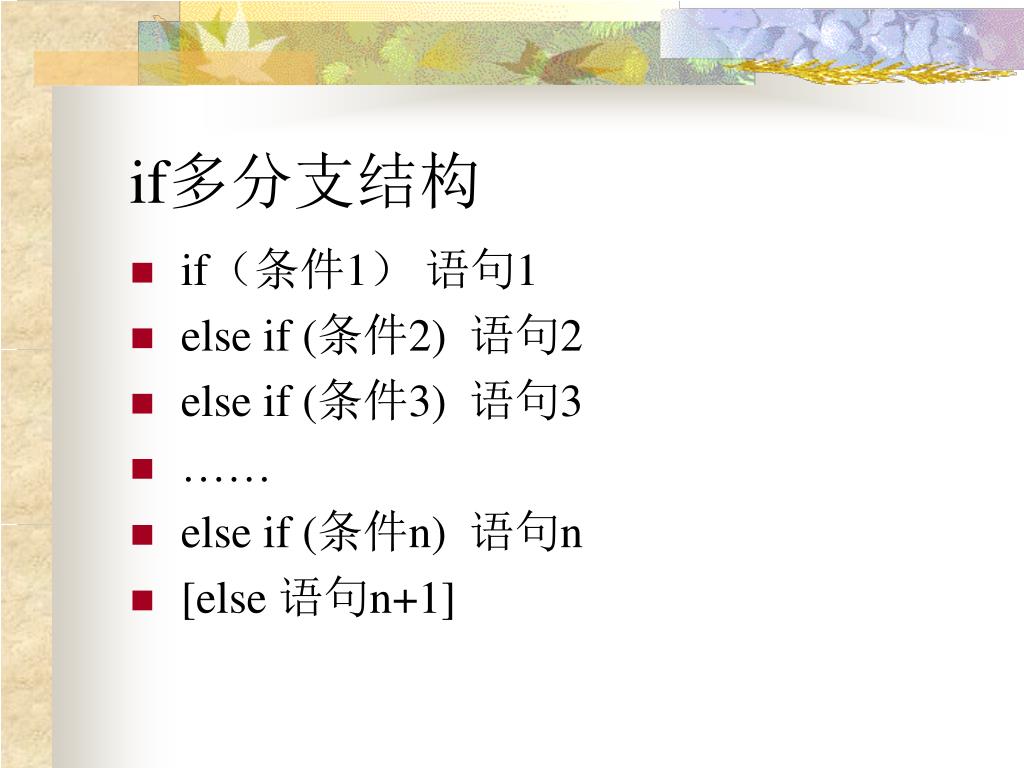 if多分支结构

- if（条件1） 语句1
- else if (条件2) 语句2
- else if (条件3) 语句3
- ……
- else if (条件n) 语句n
- [else 语句n+1]